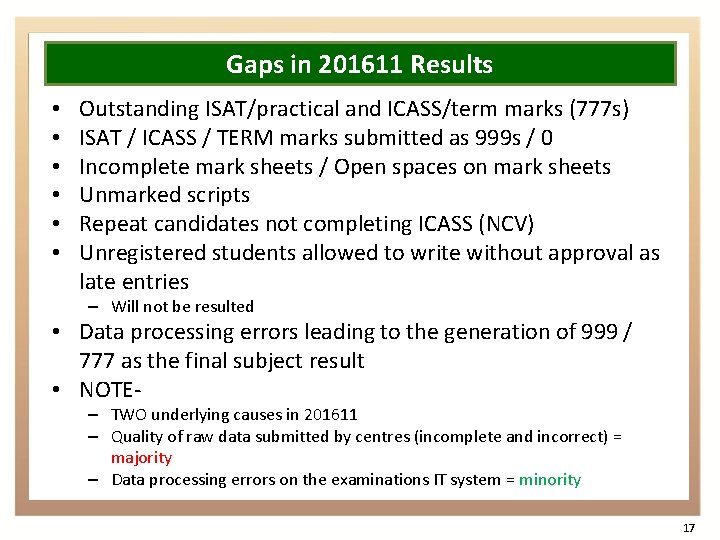 Gaps in 201611 Results

• Outstanding ISAT/practical and ICASS/term marks (777s)
• ISAT / ICASS / TERM marks submitted as 999s / 0
• Incomplete mark sheets / Open spaces on mark sheets
• Unmarked scripts
• Repeat candidates not completing ICASS (NCV)
• Unregistered students allowed to write without approval as late entries
– Will not be resulted
• Data processing errors leading to the generation of 999 / 777 as the final subject result
• NOTE-
– TWO underlying causes in 201611
– Quality of raw data submitted by centres (incomplete and incorrect) = majority
– Data processing errors on the examinations IT system = minority

17